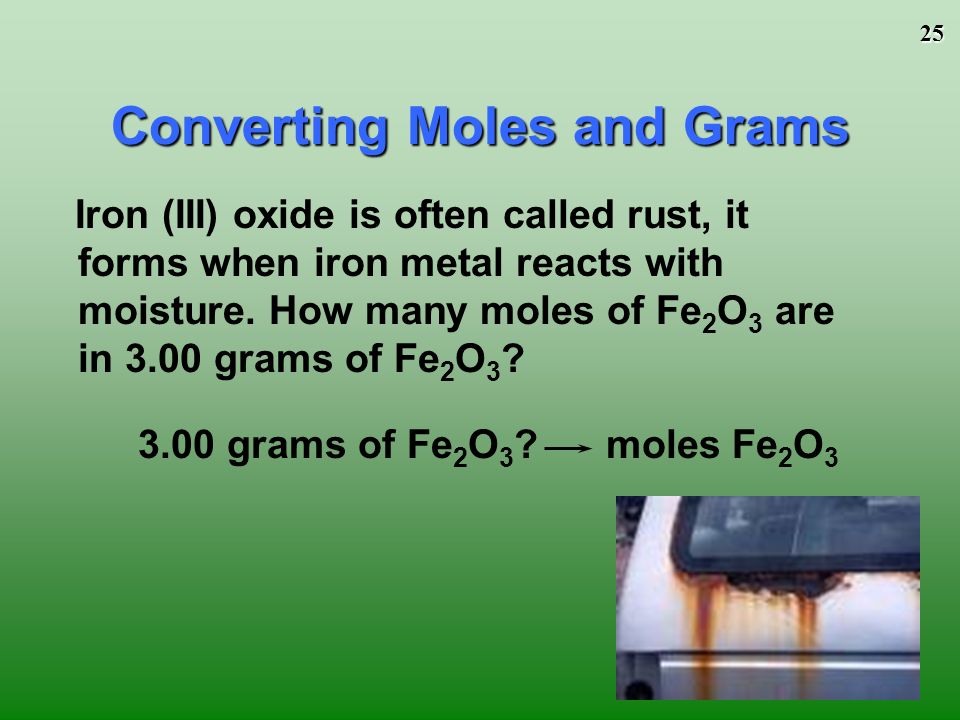 25

Converting Moles and Grams

Iron (III) oxide is often called rust, it forms when iron metal reacts with moisture. How many moles of $Fe_2O_3$ are in 3.00 grams of $Fe_2O_3$?

3.00 grams of $Fe_2O_3$? $\rightarrow$ moles $Fe_2O_3$